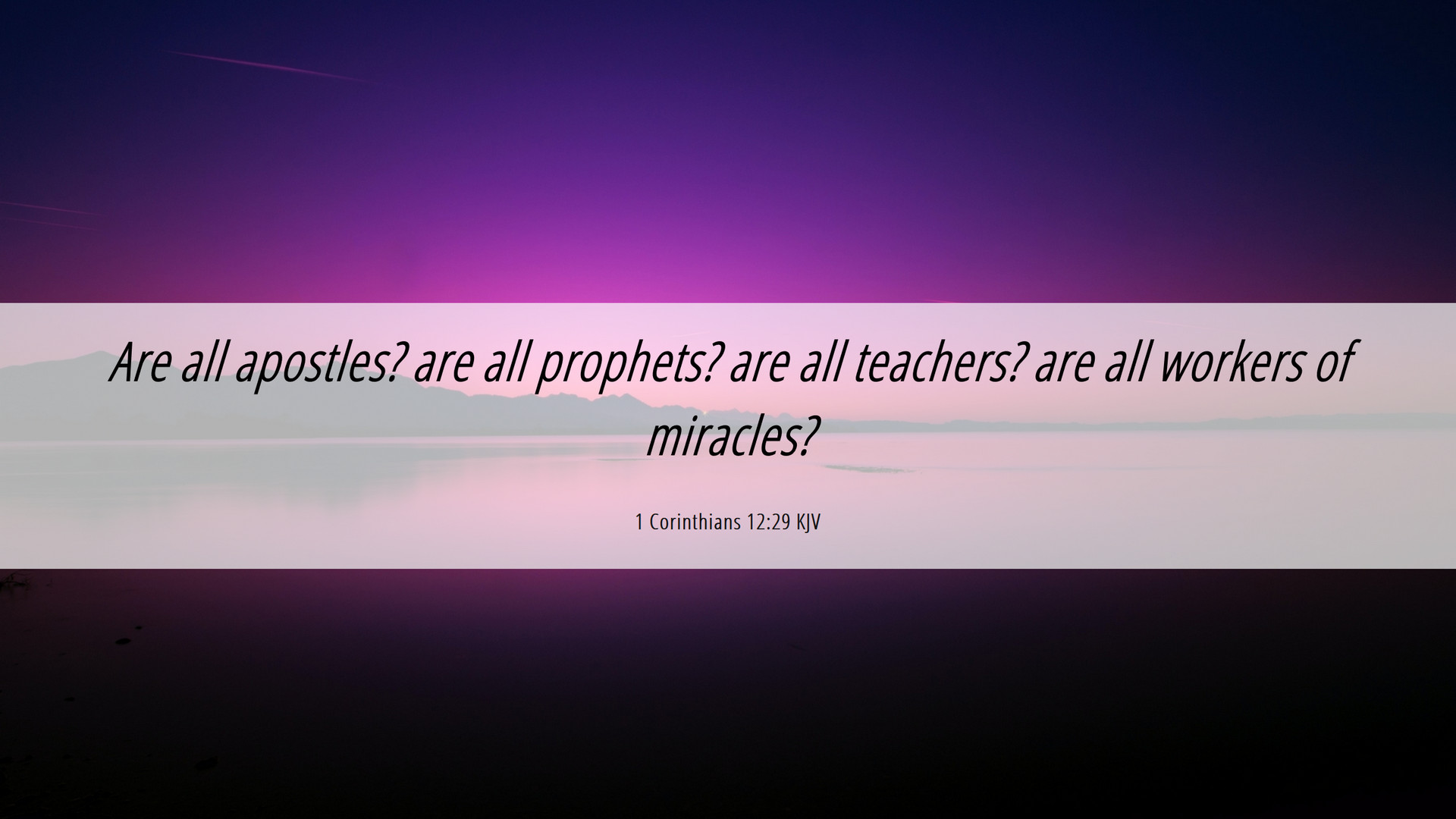 Are all apostles? are all prophets? are all teachers? are all workers of miracles?

1 Corinthians 12:29 KJV